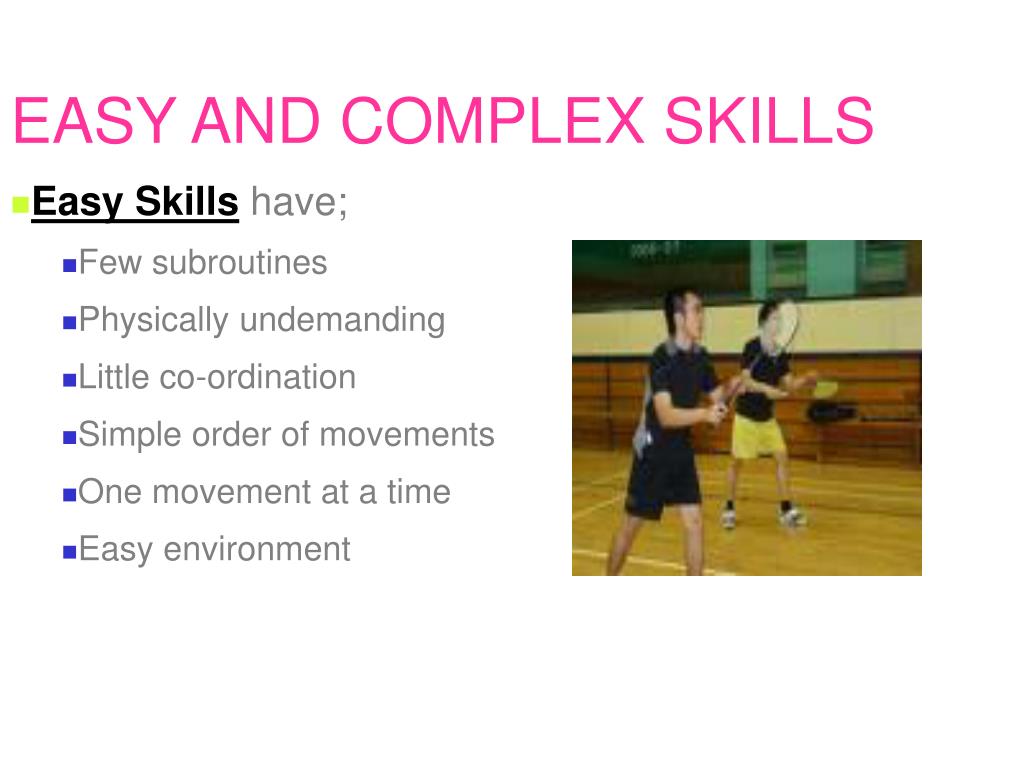 EASY AND COMPLEX SKILLS

Easy Skills have;

Few subroutines

Physically undemanding

Little co-ordination

Simple order of movements

One movement at a time

Easy environment